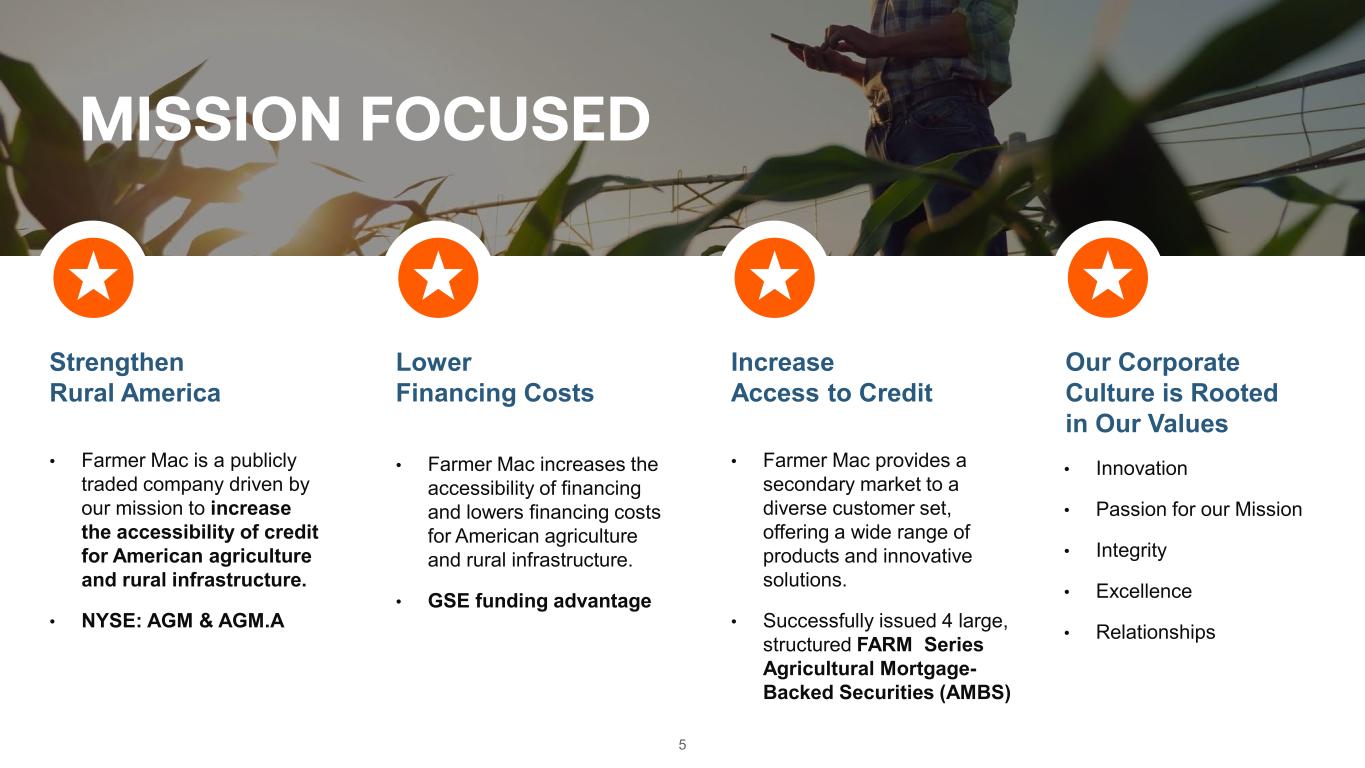 MISSION FOCUSED

Strengthen Rural America

• Farmer Mac is a publicly traded company driven by our mission to increase the accessibility of credit for American agriculture and rural infrastructure.

• NYSE: AGM & AGM.A

Lower Financing Costs

• Farmer Mac increases the accessibility of financing and lowers financing costs for American agriculture and rural infrastructure.

• GSE funding advantage

Increase Access to Credit

• Farmer Mac provides a secondary market to a diverse customer set, offering a wide range of products and innovative solutions.

• Successfully issued 4 large, structured FARM Series Agricultural Mortgage-Backed Securities (AMBS)

Our Corporate Culture is Rooted in Our Values

• Innovation

• Passion for our Mission

• Integrity

• Excellence

• Relationships

5